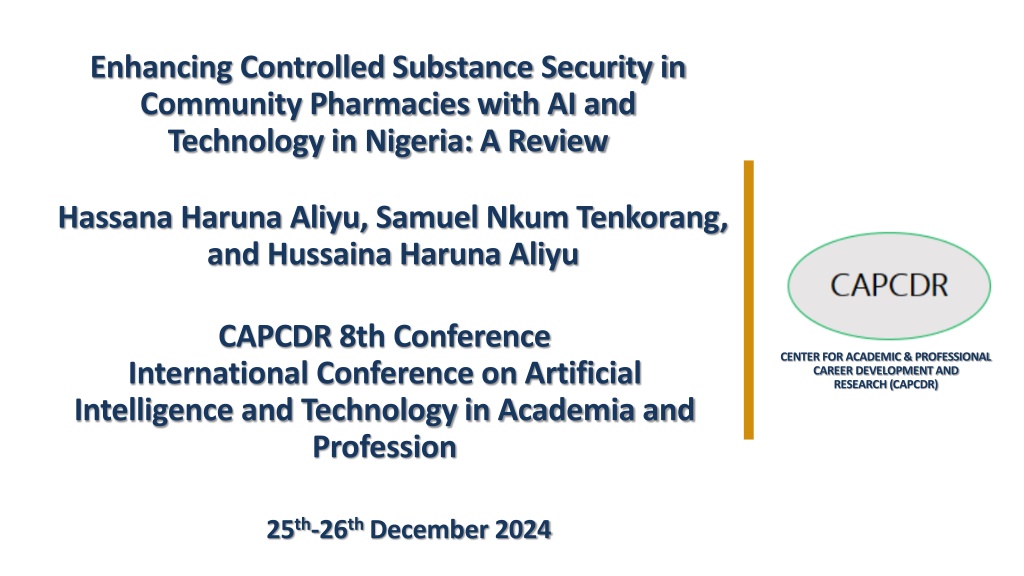 Enhancing Controlled Substance Security in Community Pharmacies with AI and Technology in Nigeria: A Review

Hassana Haruna Aliyu, Samuel Nkum Tenkorang, and Hussaina Haruna Aliyu

CAPCDR 8th Conference
International Conference on Artificial Intelligence and Technology in Academia and Profession

25$^{th}$-26$^{th}$ December 2024

CAPCDR

CENTER FOR ACADEMIC & PROFESSIONAL CAREER DEVELOPMENT AND RESEARCH (CAPCDR)